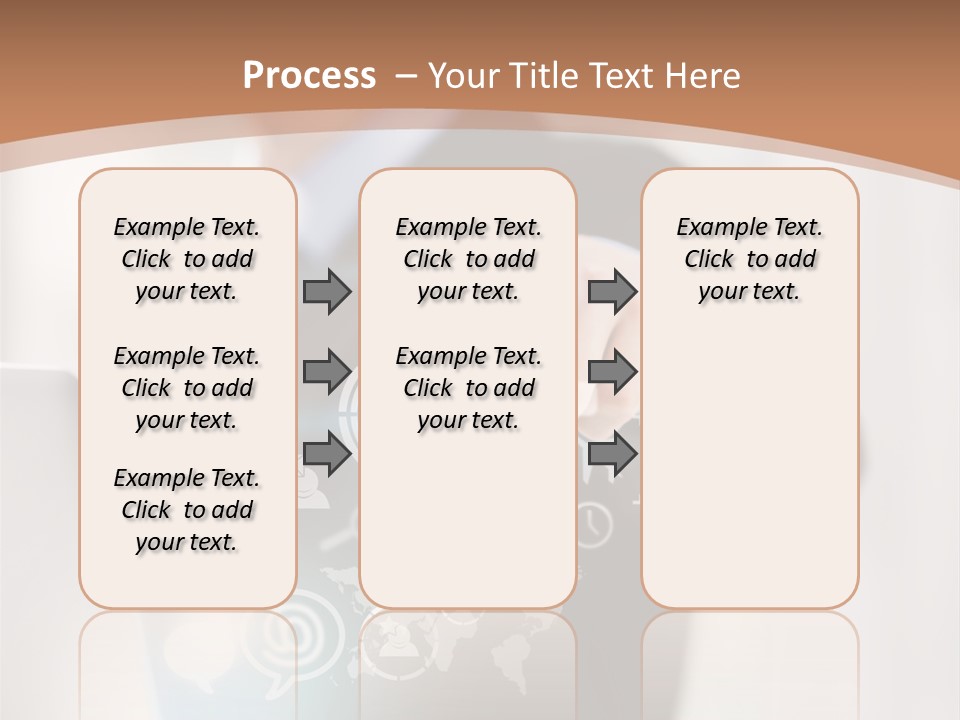 Process – Your Title Text Here

Example Text. Click to add your text.

Example Text. Click to add your text.

Example Text. Click to add your text.

Example Text. Click to add your text.

Example Text. Click to add your text.

Example Text. Click to add your text.